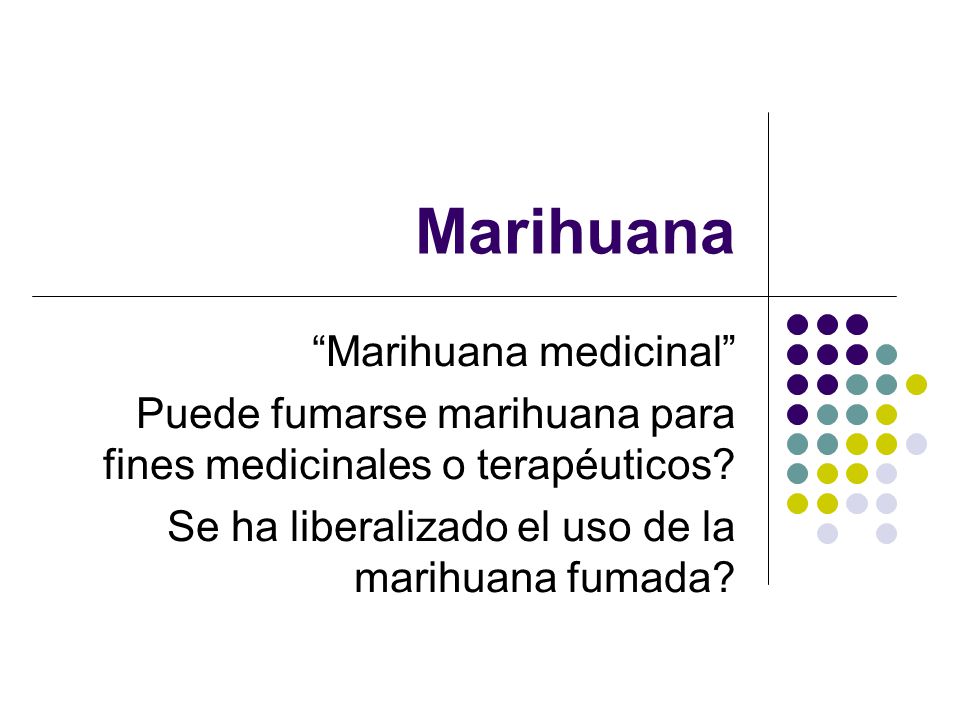 Marihuana

“Marihuana medicinal”

Puede fumarse marihuana para fines medicinales o terapéuticos?

Se ha liberalizado el uso de la marihuana fumada?